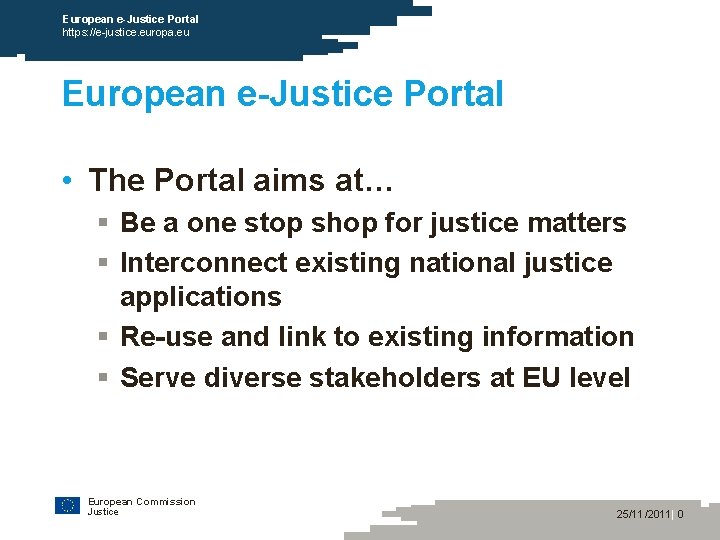 European e-Justice Portal
https://e-justice.europa.eu

European e-Justice Portal

• The Portal aims at…
 ▪ Be a one stop shop for justice matters
 ▪ Interconnect existing national justice applications
 ▪ Re-use and link to existing information
 ▪ Serve diverse stakeholders at EU level

European Commission
Justice

25/11/2011 | 0